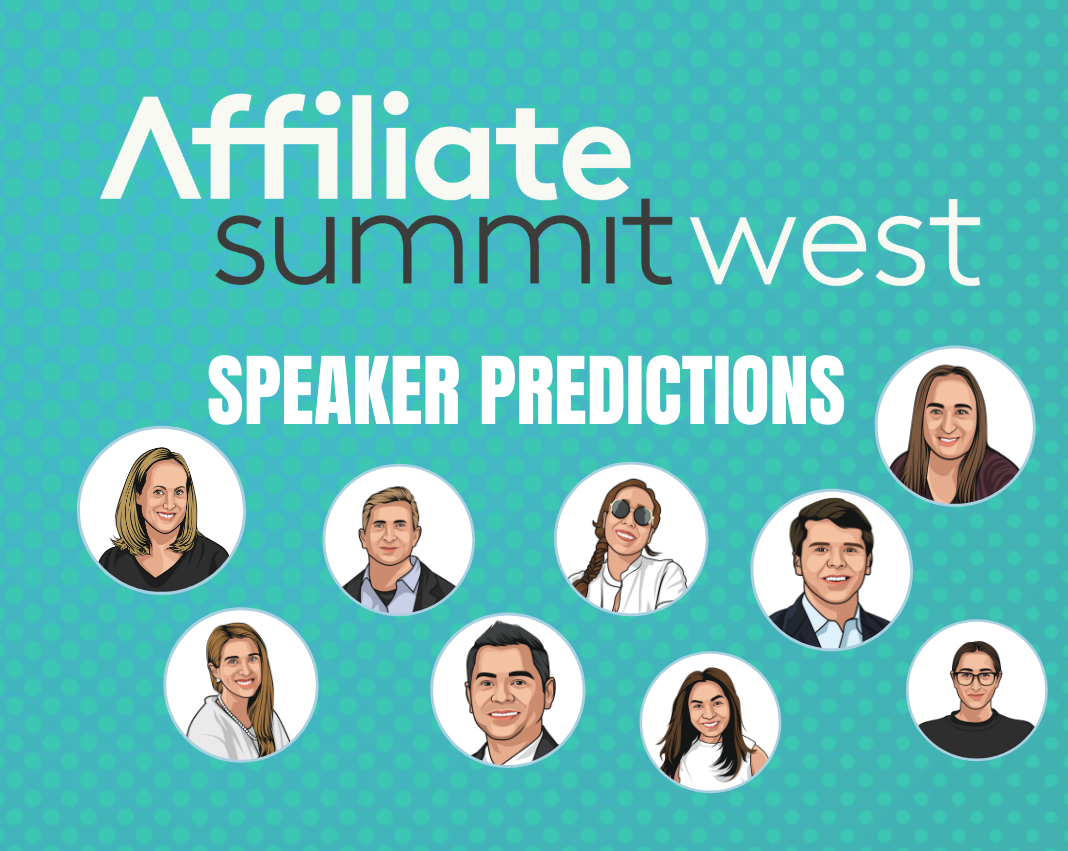 Affiliate summit west

SPEAKER PREDICTIONS